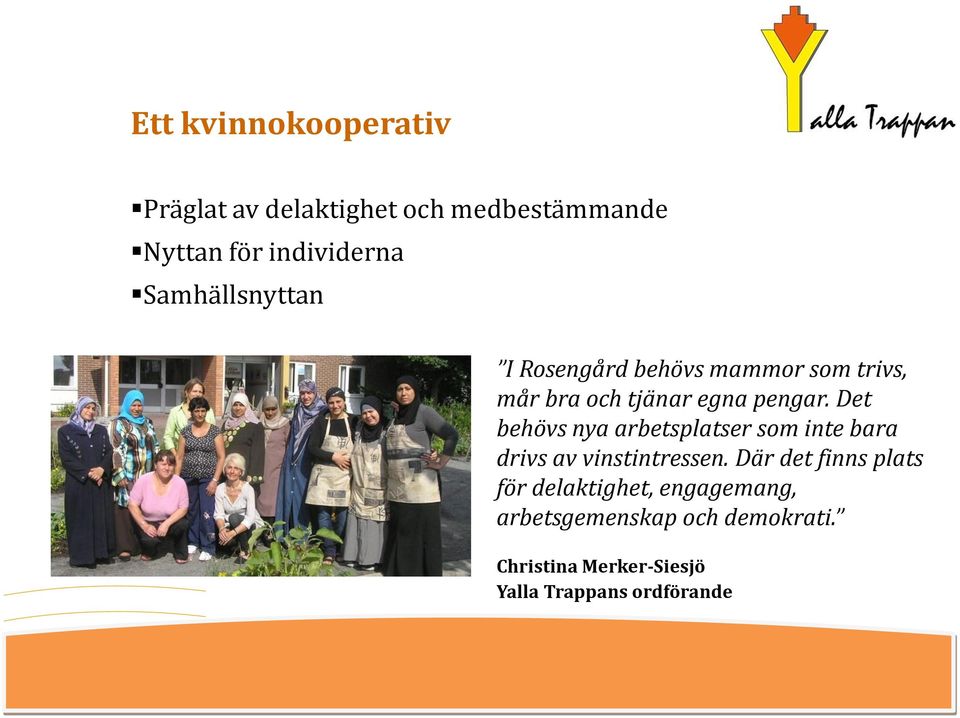 Yalla Trappan

Ett kvinnokooperativ

▪Präglat av delaktighet och medbestämmande
▪Nyttan för individerna
▪Samhällsnyttan

"I Rosengård behövs mammor som trivs, mår bra och tjänar egna pengar. Det behövs nya arbetsplatser som inte bara drivs av vinstintressen. Där det finns plats för delaktighet, engagemang, arbetsgemenskap och demokrati."

Christina Merker-Siesjö
Yalla Trappans ordförande